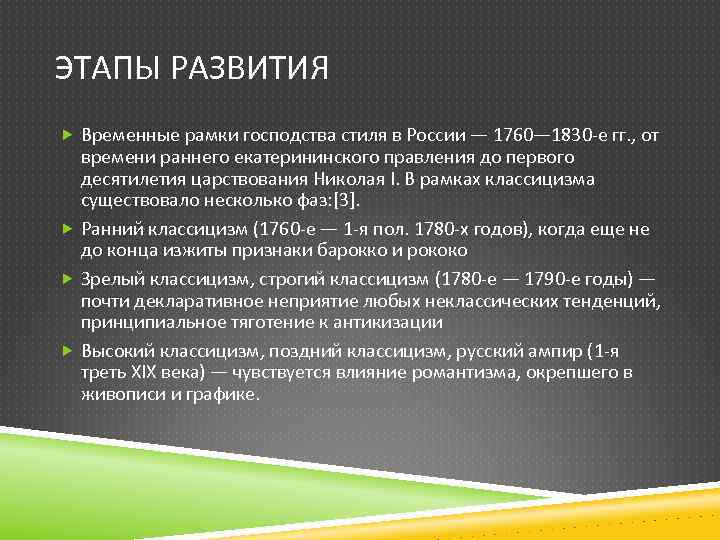 ЭТАПЫ РАЗВИТИЯ

Временные рамки господства стиля в России — 1760—1830-е гг., от времени раннего екатерининского правления до первого десятилетия царствования Николая I. В рамках классицизма существовало несколько фаз:[3].

Ранний классицизм (1760-е — 1-я пол. 1780-х годов), когда еще не до конца изжиты признаки барокко и рококо

Зрелый классицизм, строгий классицизм (1780-е — 1790-е годы) — почти декларативное неприятие любых неклассических тенденций, принципиальное тяготение к антикизации

Высокий классицизм, поздний классицизм, русский ампир (1-я треть XIX века) — чувствуется влияние романтизма, окрепшего в живописи и графике.